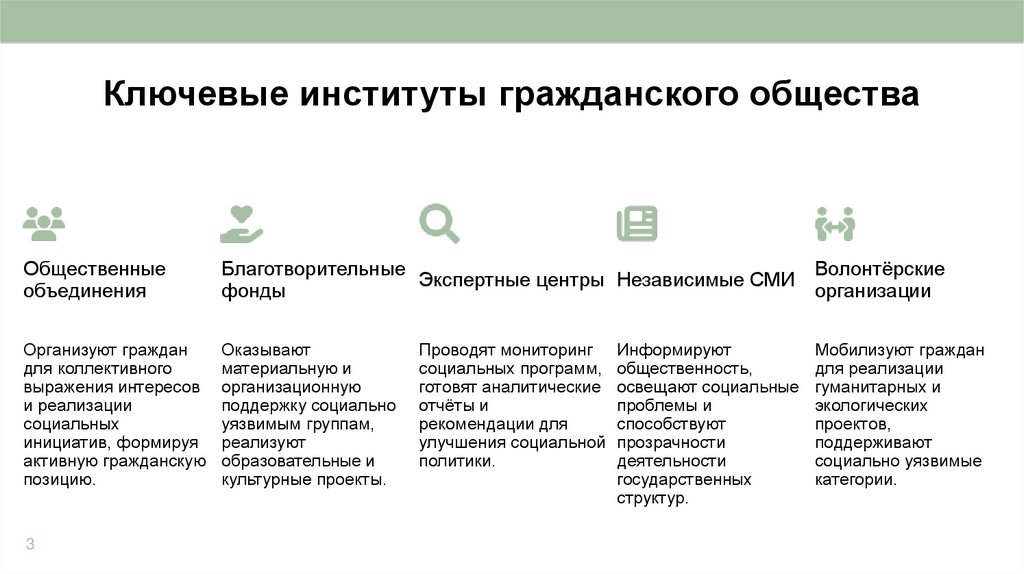 Ключевые институты гражданского общества

Общественные объединения

Организуют граждан для коллективного выражения интересов и реализации социальных инициатив, формируя активную гражданскую позицию.

Благотворительные фонды

Оказывают материальную и организационную поддержку социально уязвимым группам, реализуют образовательные и культурные проекты.

Экспертные центры

Проводят мониторинг социальных программ, готовят аналитические отчёты и рекомендации для улучшения социальной политики.

Независимые СМИ

Информируют общественность, освещают социальные проблемы и способствуют прозрачности деятельности государственных структур.

Волонтёрские организации

Мобилизуют граждан для реализации гуманитарных и экологических проектов, поддерживают социально уязвимые категории.

3